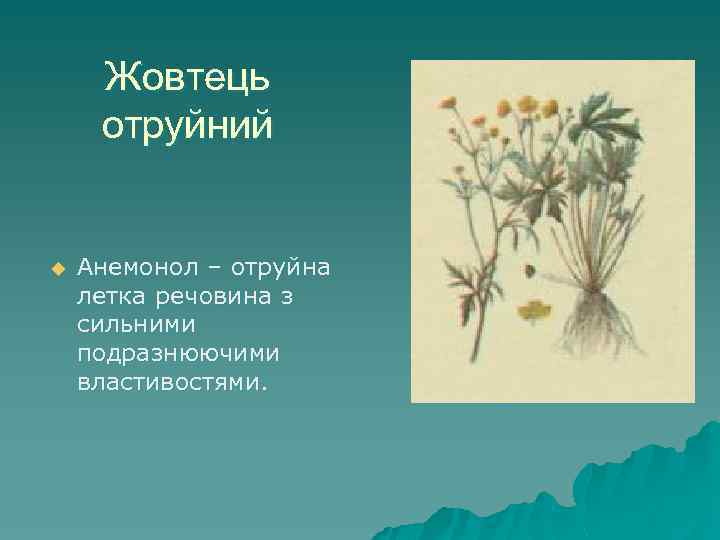 Жовтець отруйний

Анемонол – отруйна летка речовина з сильними подразнюючими властивостями.